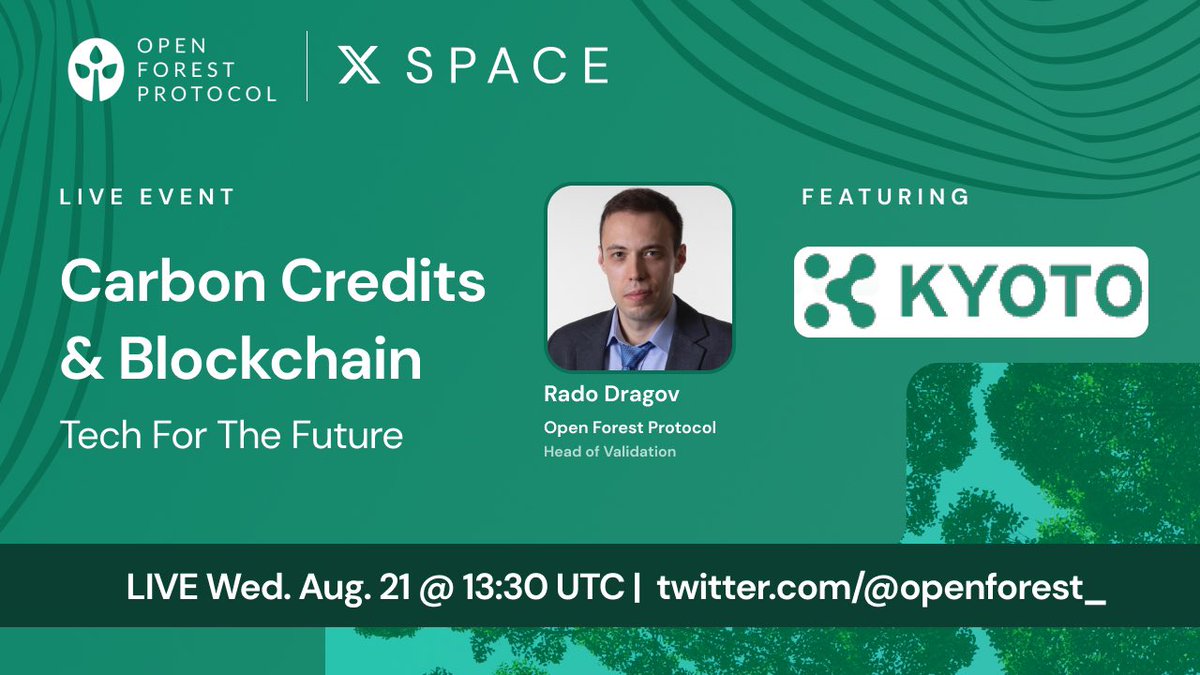 OPEN FOREST PROTOCOL | X SPACE

LIVE EVENT

Carbon Credits & Blockchain

Tech For The Future

Rado Dragov
Open Forest Protocol
Head of Validation

FEATURING

KYOTO

LIVE Wed. Aug. 21 @ 13:30 UTC | twitter.com/@openforest_